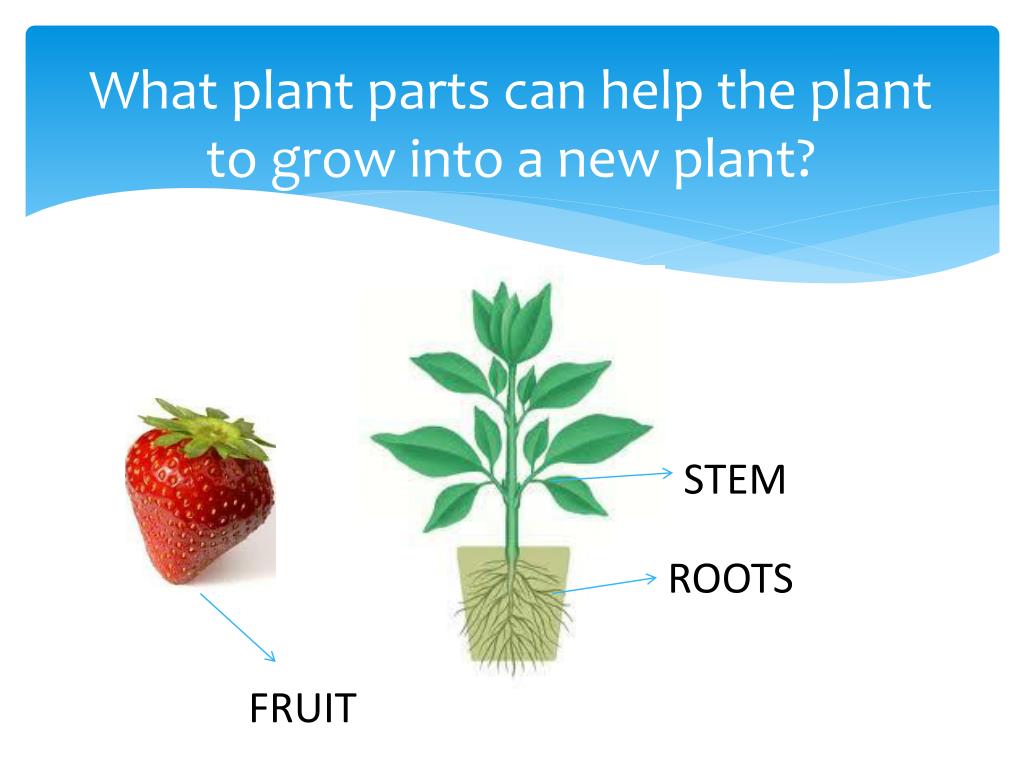 What plant parts can help the plant to grow into a new plant?

STEM

ROOTS

FRUIT